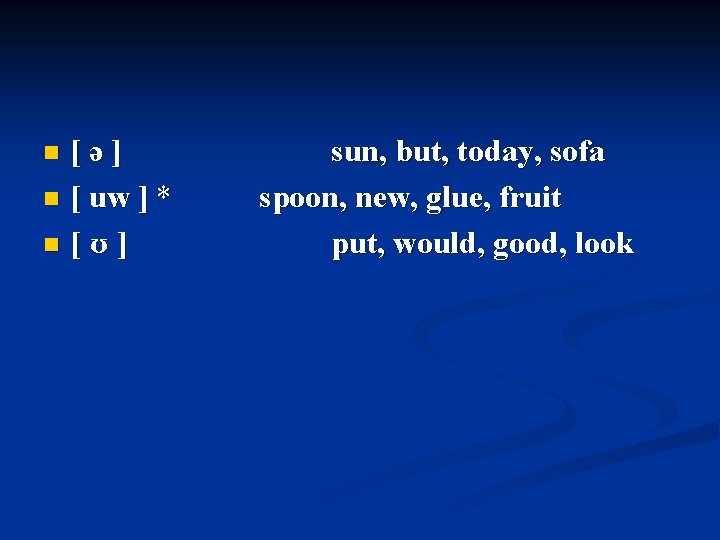 - [ ə ] sun, but, today, sofa
- [ uw ] * spoon, new, glue, fruit
- [ ʊ ] put, would, good, look